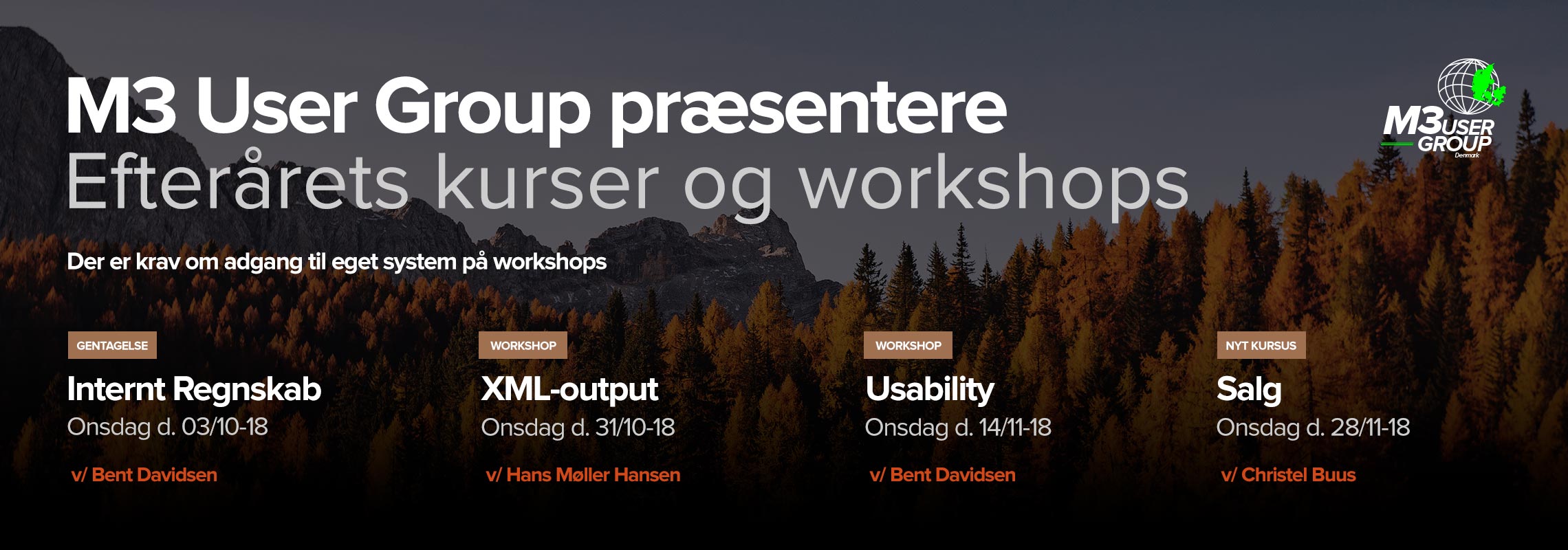 M3 User Group præsentere
Efterårets kurser og workshops

M3 USER GROUP Denmark

Der er krav om adgang til eget system på workshops

GENTAGELSE
Internt Regnskab
Onsdag d. 03/10-18
v/ Bent Davidsen

WORKSHOP
XML-output
Onsdag d. 31/10-18
v/ Hans Møller Hansen

WORKSHOP
Usability
Onsdag d. 14/11-18
v/ Bent Davidsen

NYT KURSUS
Salg
Onsdag d. 28/11-18
v/ Christel Buus